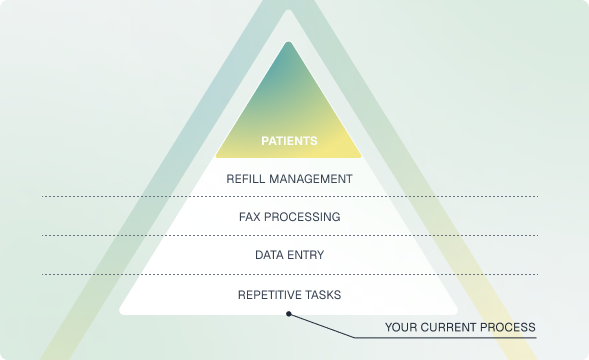 PATIENTS

REFILL MANAGEMENT

FAX PROCESSING

DATA ENTRY

REPETITIVE TASKS

YOUR CURRENT PROCESS